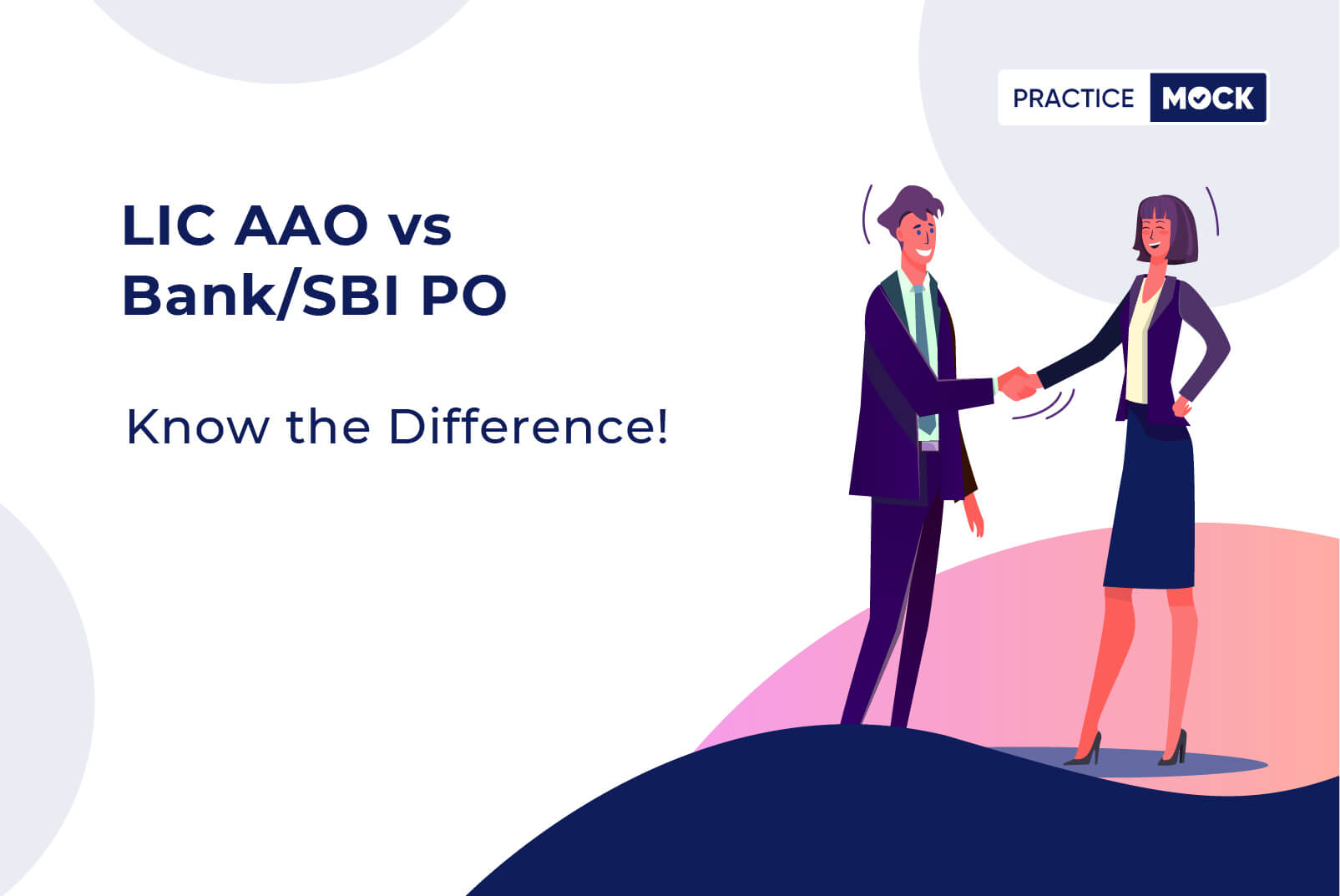 PRACTICE MOCK

LIC AAO vs Bank/SBI PO

Know the Difference!